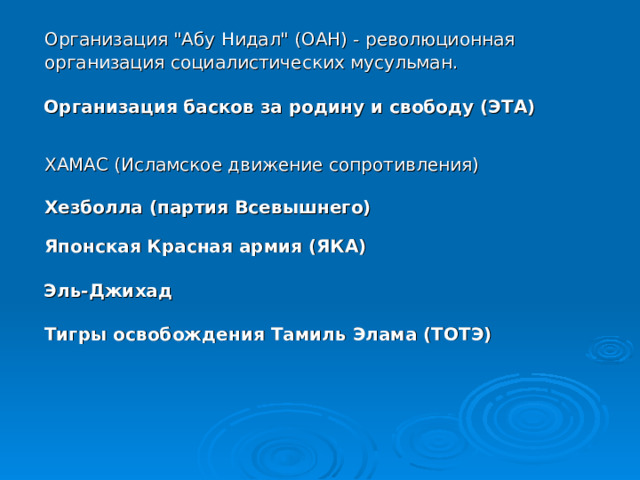 Организация "Абу Нидал" (ОАН) - революционная организация социалистических мусульман.

Организация басков за родину и свободу (ЭТА)

ХАМАС (Исламское движение сопротивления)

Хезболла (партия Всевышнего)

Японская Красная армия (ЯКА)

Эль-Джихад

Тигры освобождения Тамиль Элама (ТОТЭ)